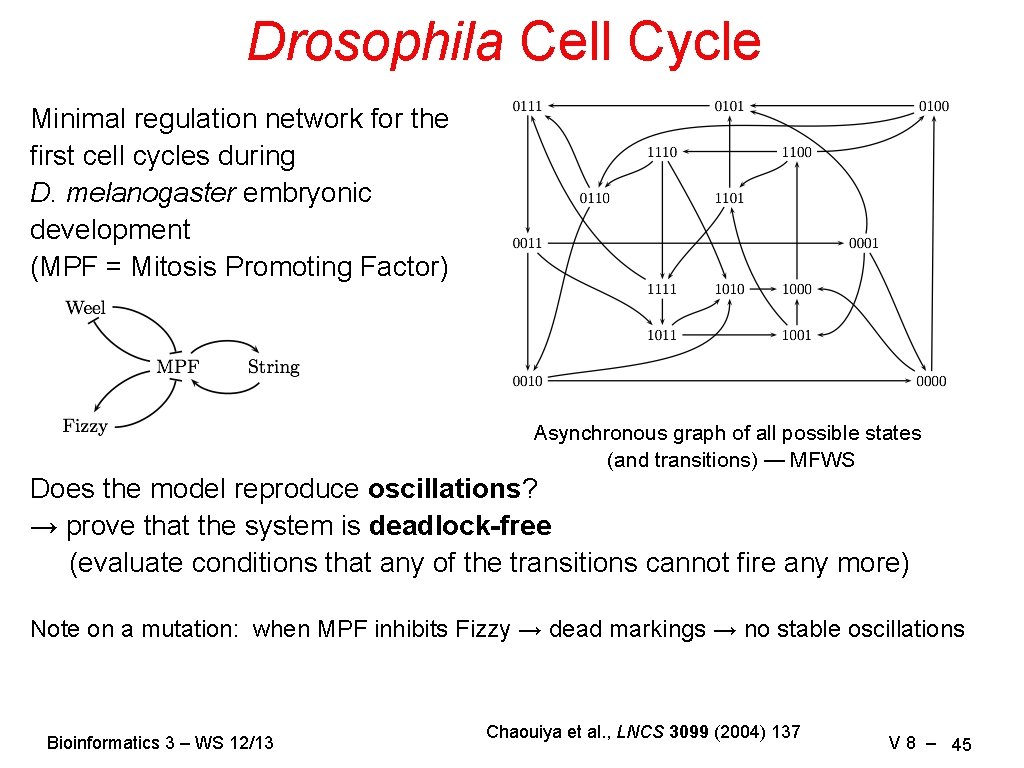 Drosophila Cell Cycle

Minimal regulation network for the first cell cycles during D. melanogaster embryonic development (MPF = Mitosis Promoting Factor)

Weel
MPF
String
Fizzy

0111
0101
0100
1110
1100
0110
1101
0011
0001
1111
1010
1000
1011
1001
0010
0000

Asynchronous graph of all possible states (and transitions) — MFWS

Does the model reproduce oscillations?
→ prove that the system is deadlock-free
(evaluate conditions that any of the transitions cannot fire any more)

Note on a mutation: when MPF inhibits Fizzy → dead markings → no stable oscillations

Bioinformatics 3 – WS 12/13

Chaouiya et al., LNCS 3099 (2004) 137

V 8 – 45